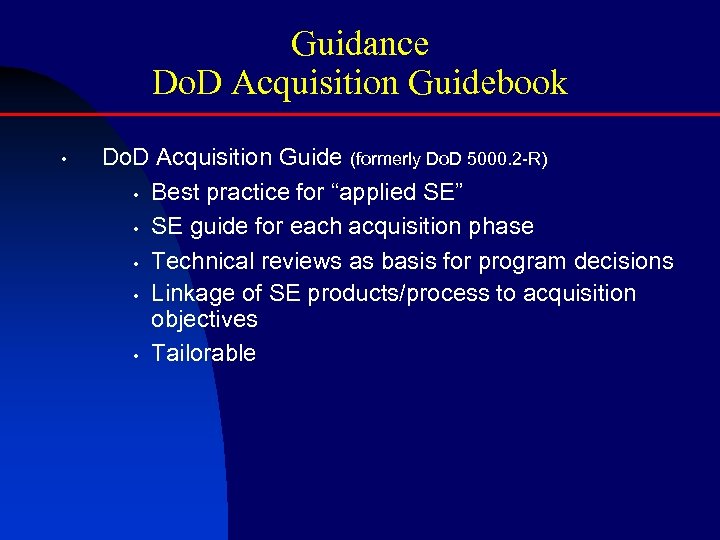 Guidance
DoD Acquisition Guidebook

• DoD Acquisition Guide (formerly DoD 5000.2-R)
  • Best practice for “applied SE”
  • SE guide for each acquisition phase
  • Technical reviews as basis for program decisions
  • Linkage of SE products/process to acquisition objectives
  • Tailorable